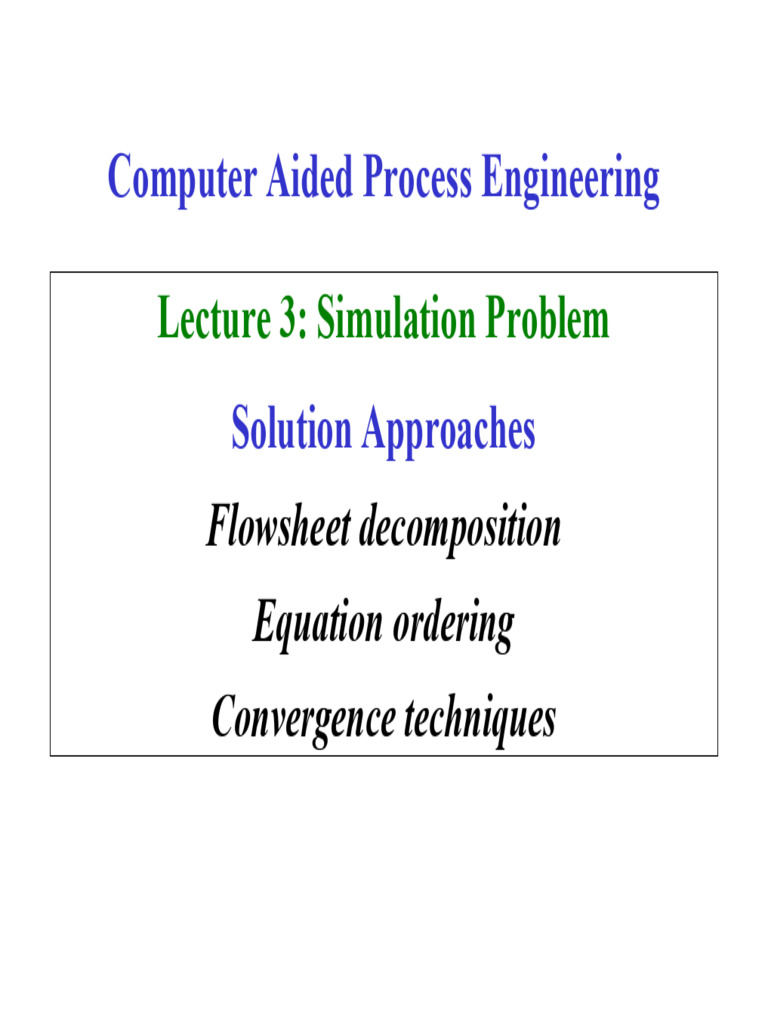 Computer Aided Process Engineering

Lecture 3: Simulation Problem

Solution Approaches

Flowsheet decomposition

Equation ordering

Convergence techniques